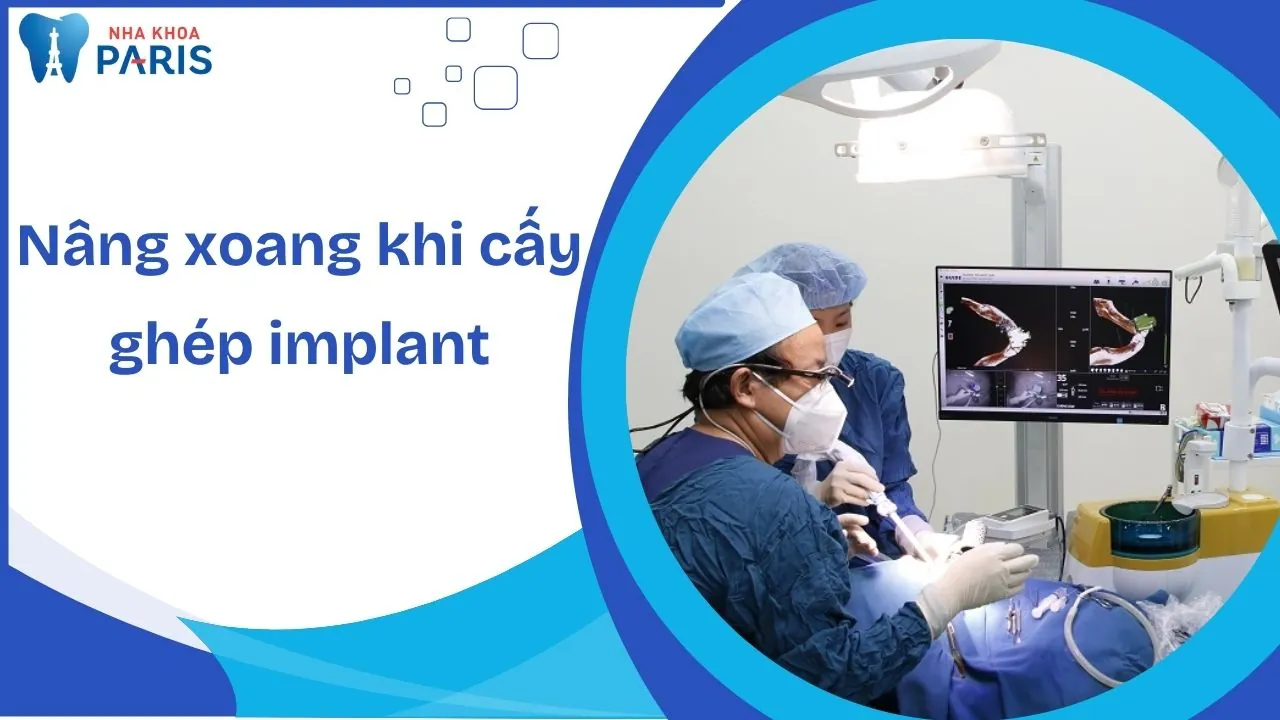 NHA KHOA
PARIS

Nâng xoang khi cấy ghép implant